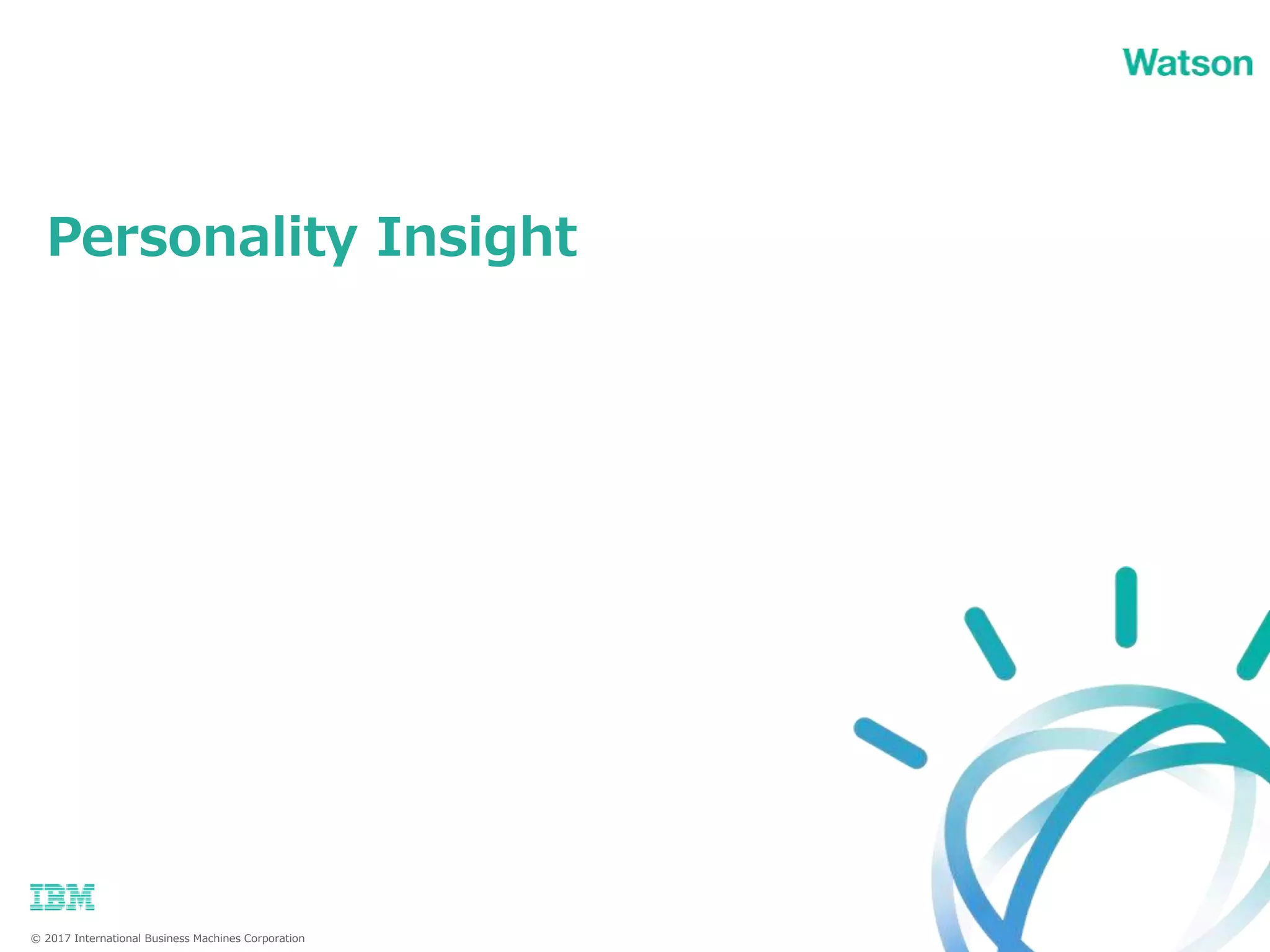 Watson

Personality Insight

IBM

© 2017 International Business Machines Corporation